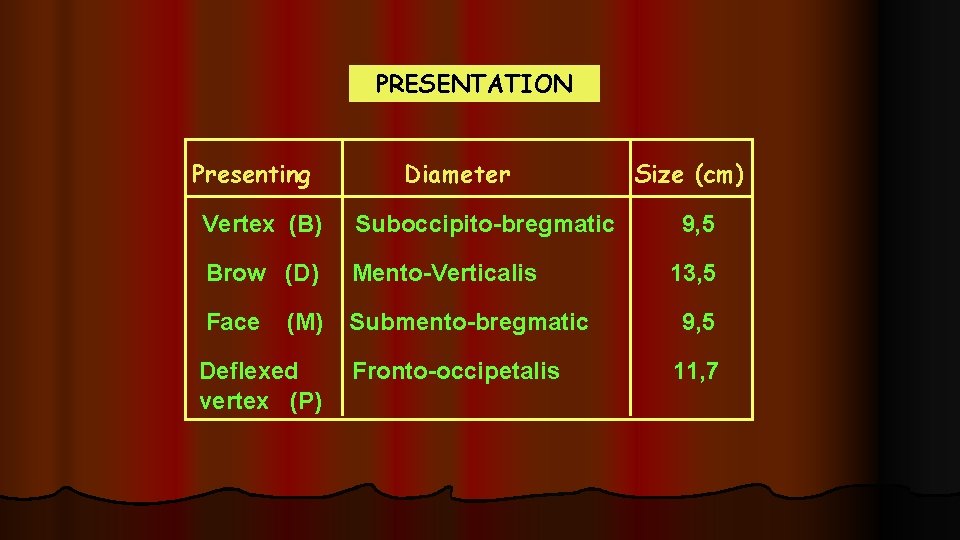 PRESENTATION

| Presenting | Diameter | Size (cm) |
|---|---|---|
| Vertex (B) | Suboccipito-bregmatic | 9,5 |
| Brow (D) | Mento-Verticalis | 13,5 |
| Face (M) | Submento-bregmatic | 9,5 |
| Deflexed vertex (P) | Fronto-occipetalis | 11,7 |